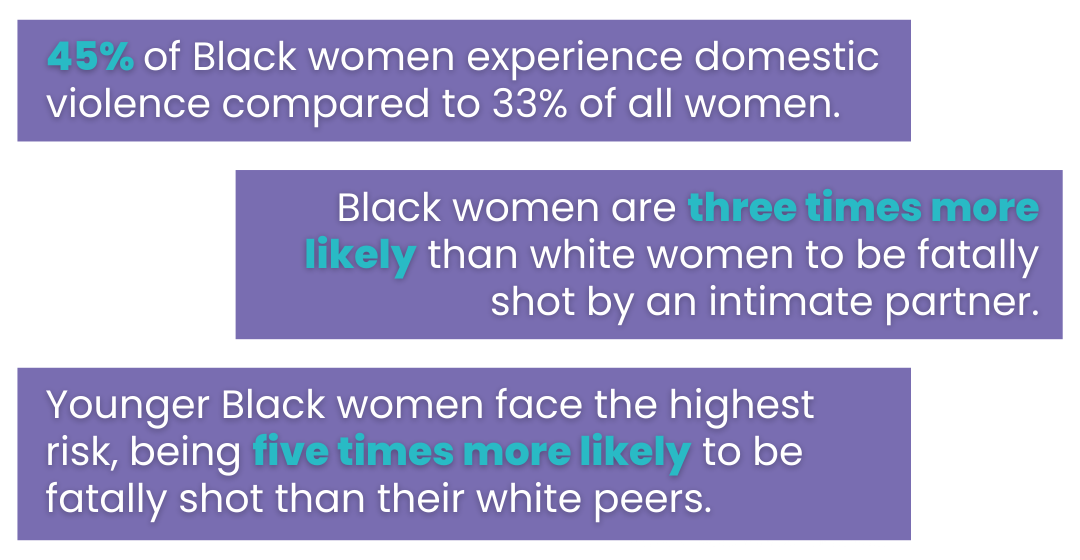 45% of Black women experience domestic violence compared to 33% of all women.

Black women are three times more likely than white women to be fatally shot by an intimate partner.

Younger Black women face the highest risk, being five times more likely to be fatally shot than their white peers.